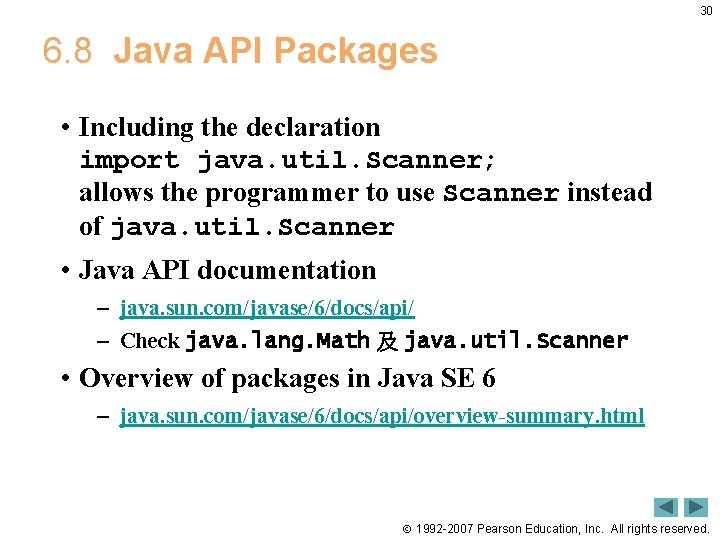 30

6.8 Java API Packages

• Including the declaration import java.util.Scanner; allows the programmer to use Scanner instead of java.util.Scanner

• Java API documentation

– java.sun.com/javase/6/docs/api/

– Check java.lang.Math 及 java.util.Scanner

• Overview of packages in Java SE 6

– java.sun.com/javase/6/docs/api/overview-summary.html

© 1992-2007 Pearson Education, Inc. All rights reserved.